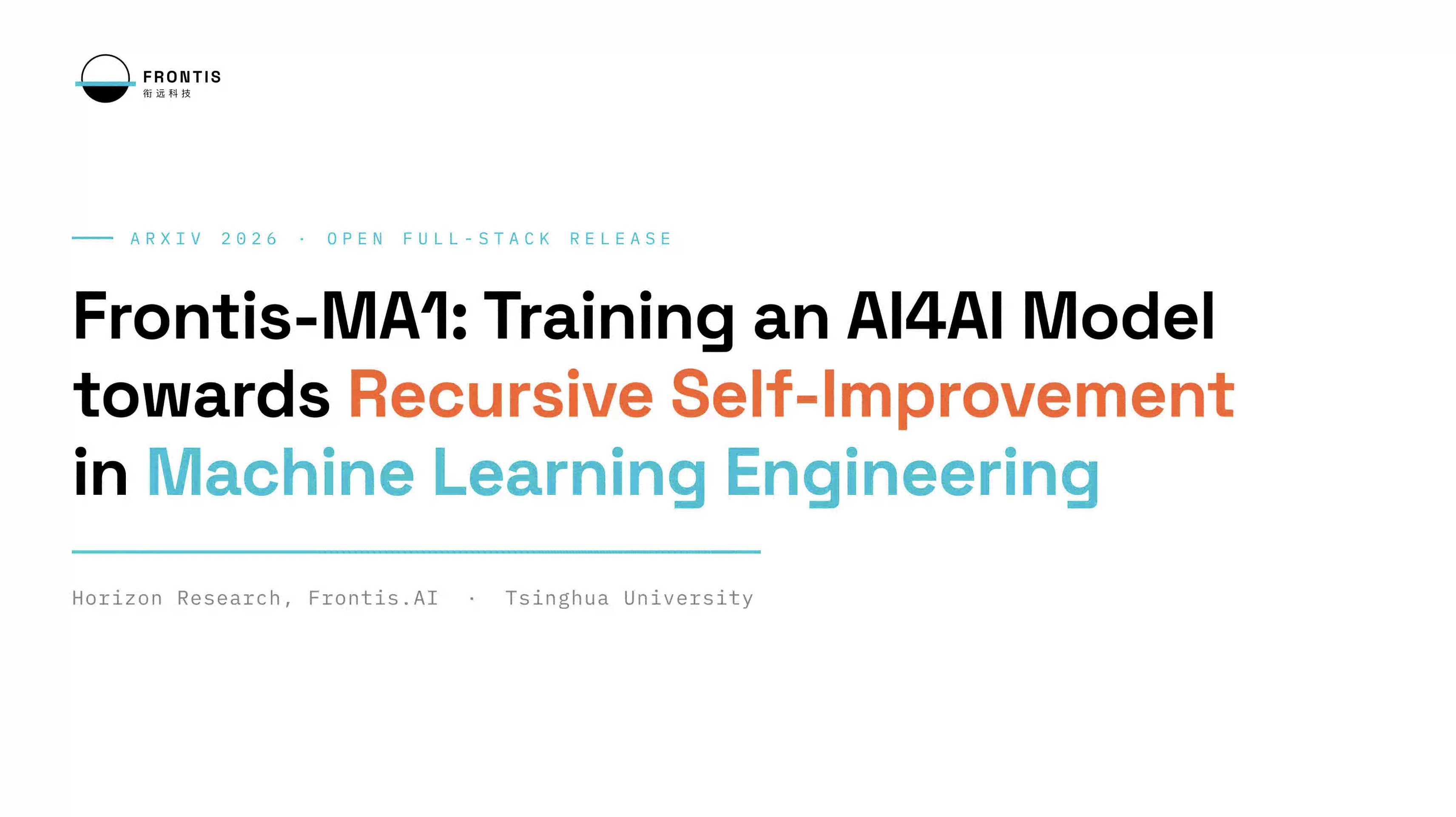 FRONTIS
衔远科技

ARXIV 2026 · OPEN FULL-STACK RELEASE

Frontis-MA1: Training an AI4AI Model towards Recursive Self-Improvement in Machine Learning Engineering

Horizon Research, Frontis.AI · Tsinghua University